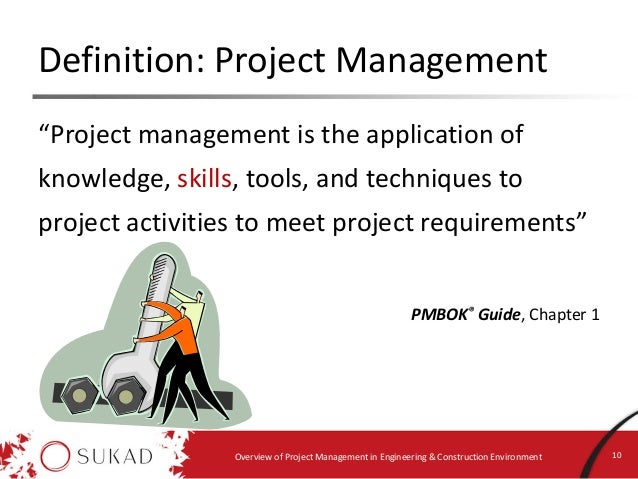 Definition: Project Management

“Project management is the application of knowledge, skills, tools, and techniques to project activities to meet project requirements”

PMBOK® Guide, Chapter 1

SUKAD

Overview of Project Management in Engineering & Construction Environment

10